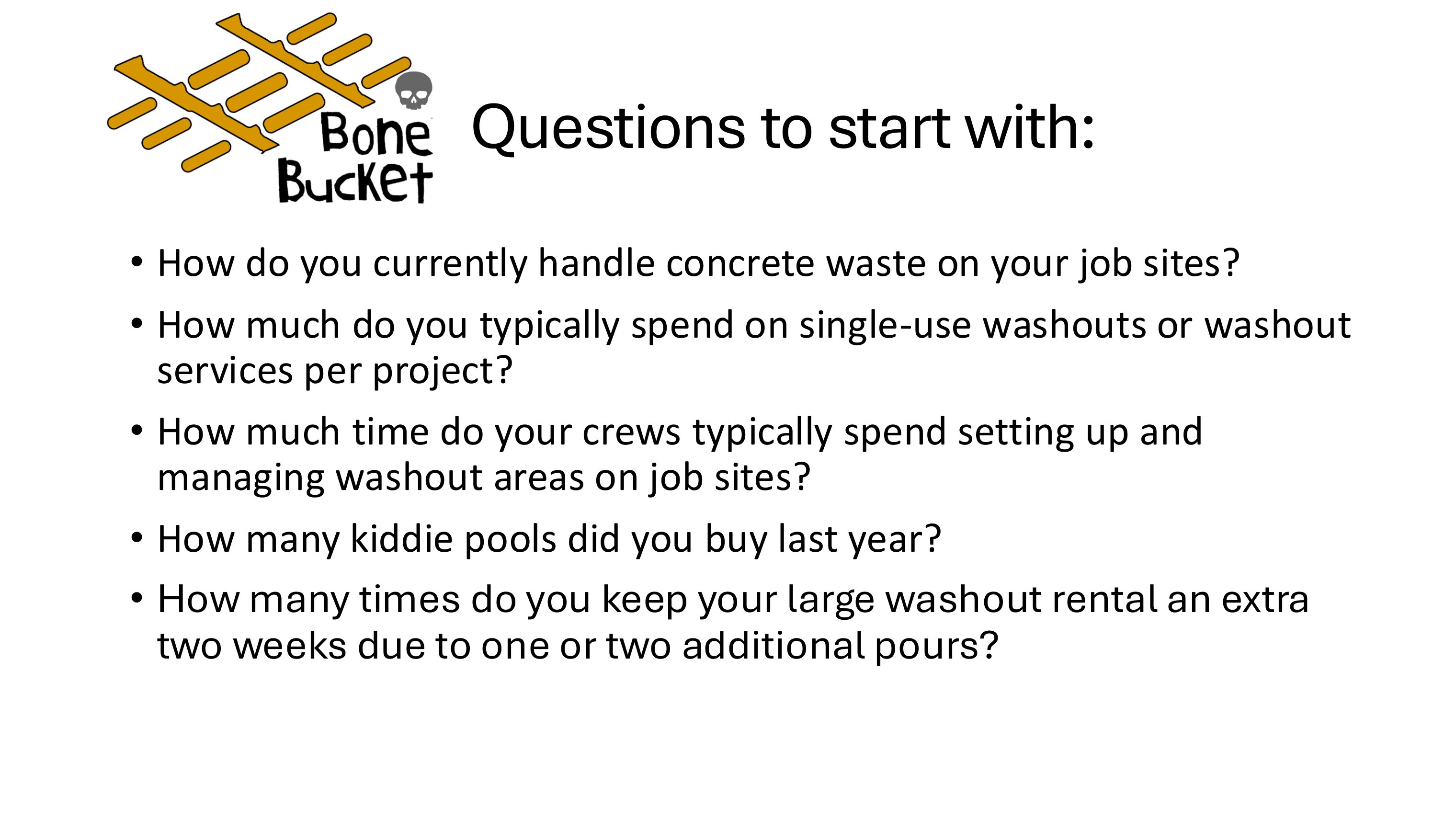 Bone Bucket

Questions to start with:

• How do you currently handle concrete waste on your job sites?
• How much do you typically spend on single-use washouts or washout services per project?
• How much time do your crews typically spend setting up and managing washout areas on job sites?
• How many kiddie pools did you buy last year?
• How many times do you keep your large washout rental an extra two weeks due to one or two additional pours?